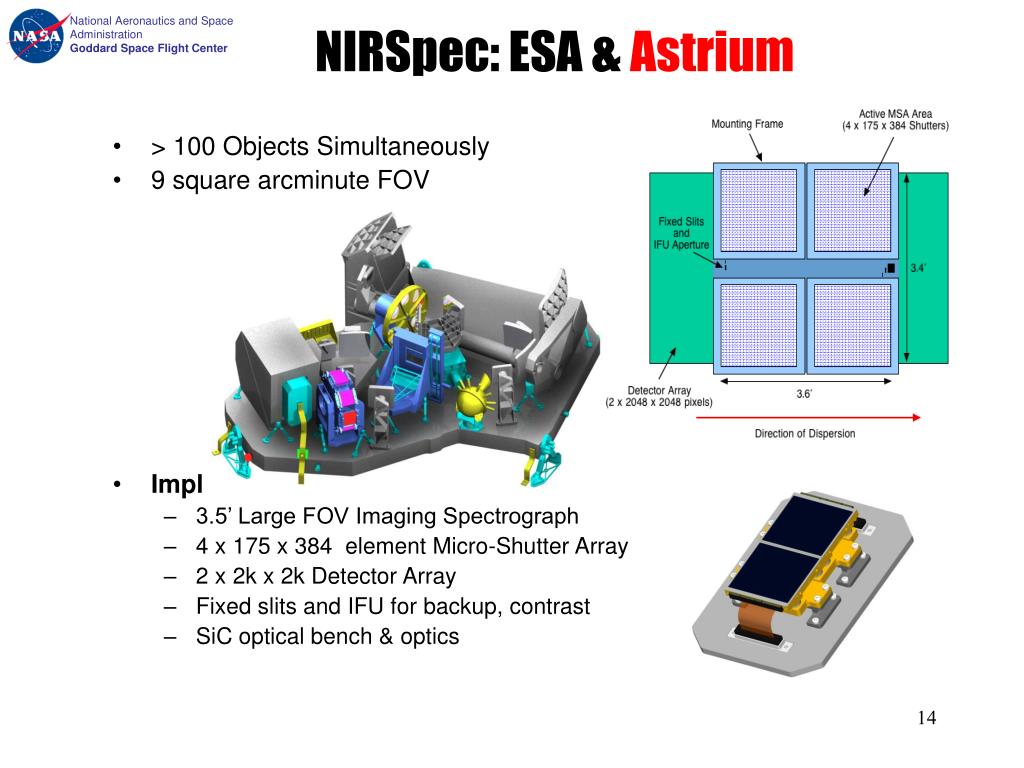 NASA

National Aeronautics and Space Administration
Goddard Space Flight Center

NIRSpec: ESA & Astrium

• > 100 Objects Simultaneously
• 9 square arcminute FOV

Mounting Frame
Active MSA Area (4 x 175 x 384 Shutters)
Fixed Slits and IFU Aperture
3.4'
Detector Array (2 x 2048 x 2048 pixels)
3.6'
Direction of Dispersion

• Impl
– 3.5' Large FOV Imaging Spectrograph
– 4 x 175 x 384 element Micro-Shutter Array
– 2 x 2k x 2k Detector Array
– Fixed slits and IFU for backup, contrast
– SiC optical bench & optics

14